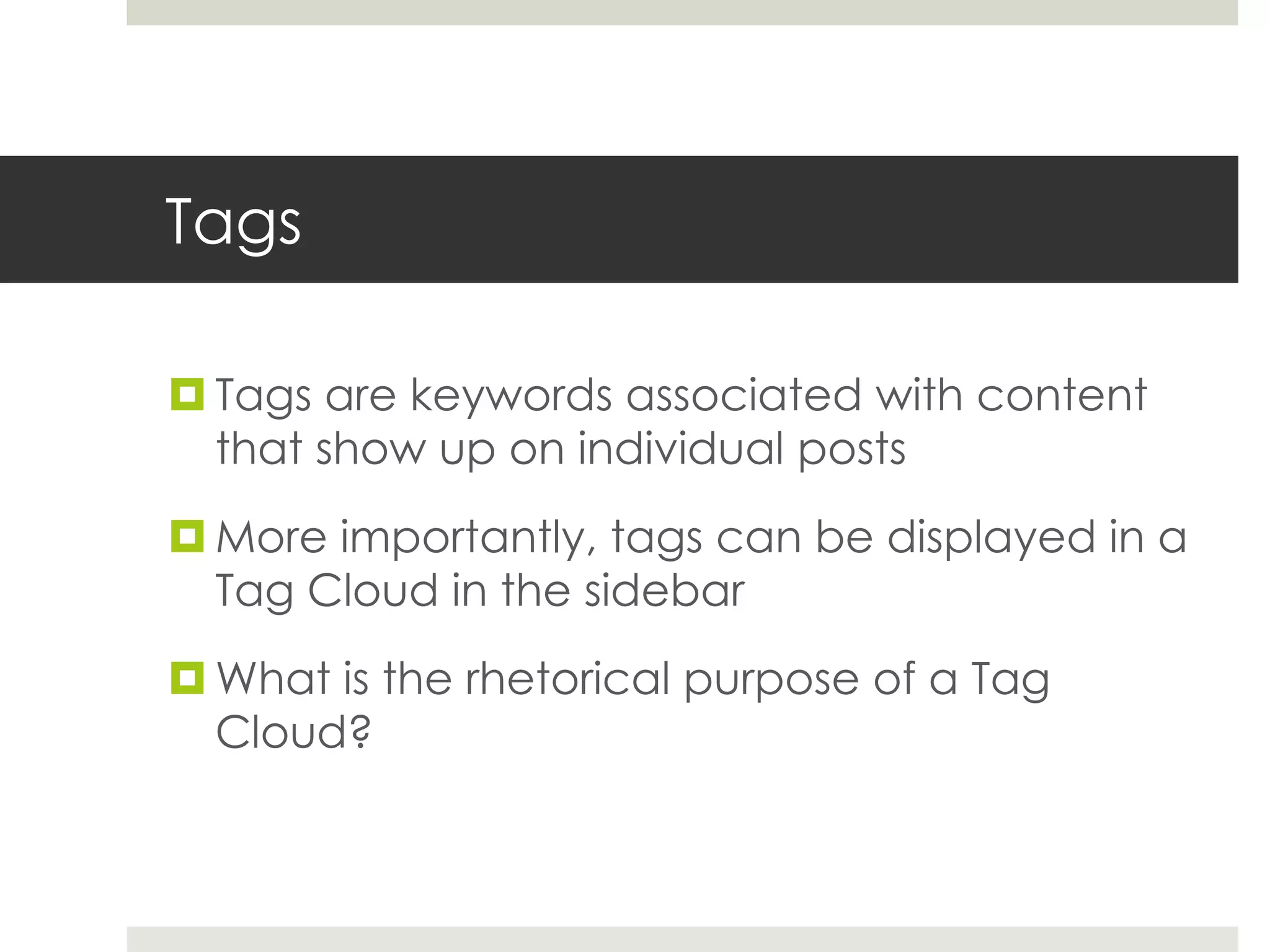 Tags

Tags are keywords associated with content that show up on individual posts

More importantly, tags can be displayed in a Tag Cloud in the sidebar

What is the rhetorical purpose of a Tag Cloud?